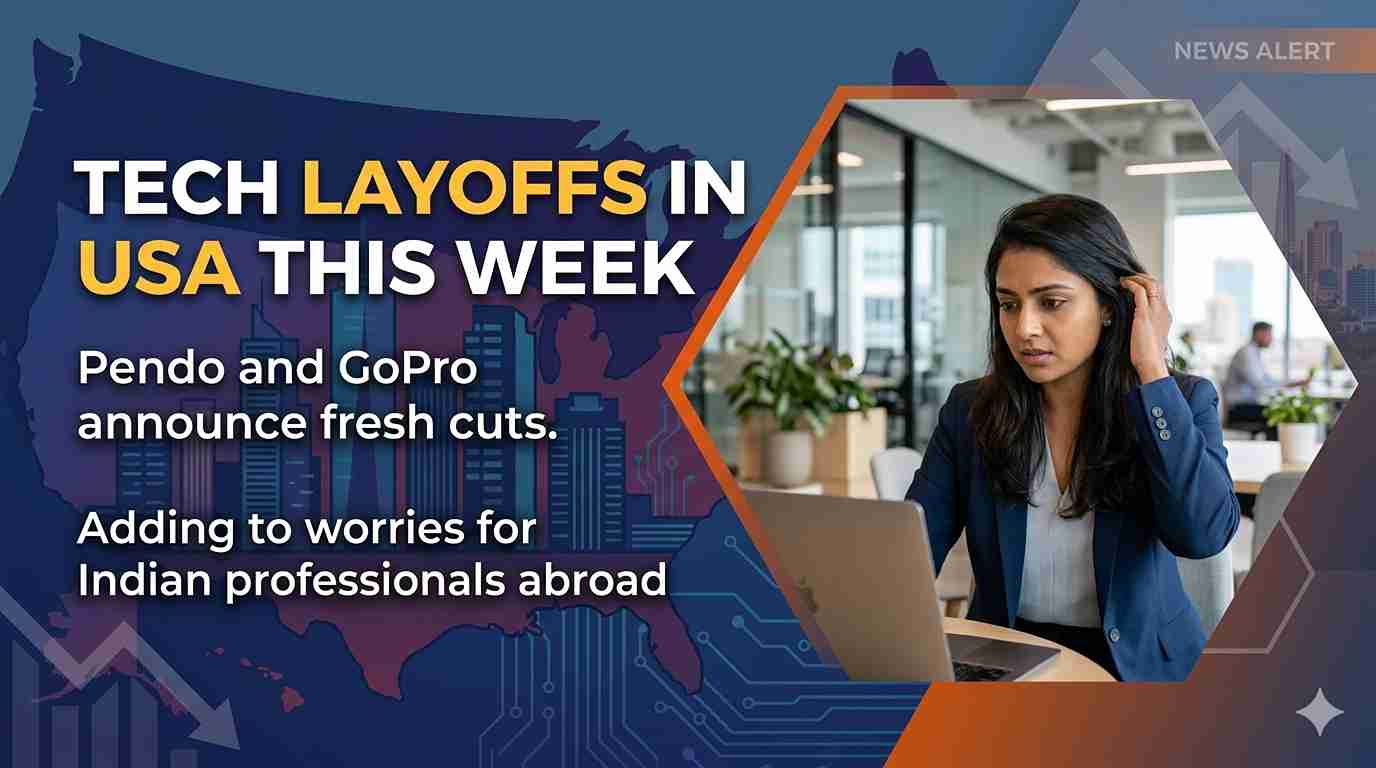 NEWS ALERT

TECH LAYOFFS IN USA THIS WEEK

Pendo and GoPro announce fresh cuts.

Adding to worries for Indian professionals abroad